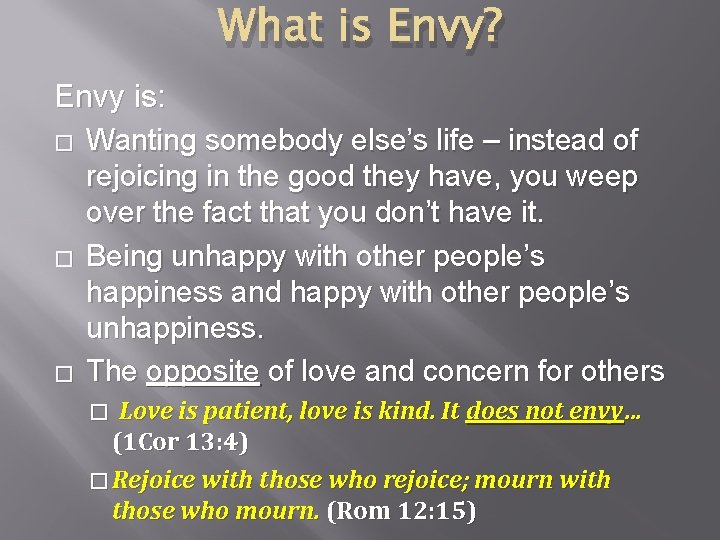 What is Envy?

Envy is:

□ Wanting somebody else's life – instead of rejoicing in the good they have, you weep over the fact that you don't have it.

□ Being unhappy with other people's happiness and happy with other people's unhappiness.

□ The opposite of love and concern for others

□ Love is patient, love is kind. It does not envy… (1Cor 13:4)

□ Rejoice with those who rejoice; mourn with those who mourn. (Rom 12:15)